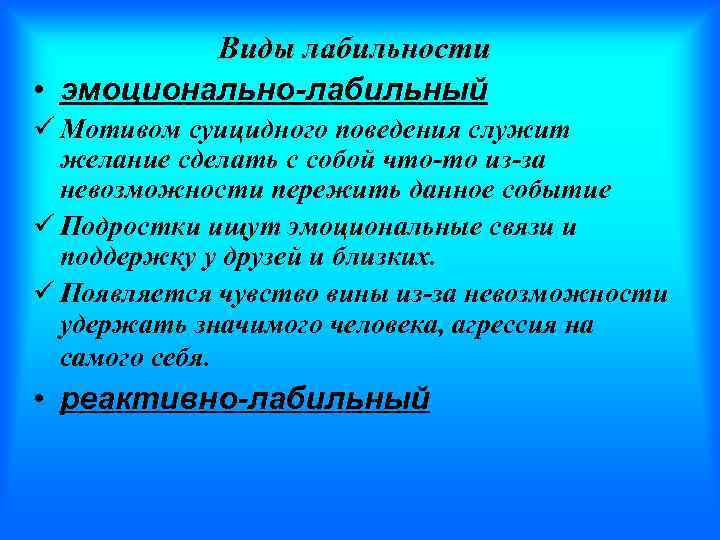 Виды лабильности

• эмоционально-лабильный

✓ Мотивом суицидного поведения служит желание сделать с собой что-то из-за невозможности пережить данное событие

✓ Подростки ищут эмоциональные связи и поддержку у друзей и близких.

✓ Появляется чувство вины из-за невозможности удержать значимого человека, агрессия на самого себя.

• реактивно-лабильный